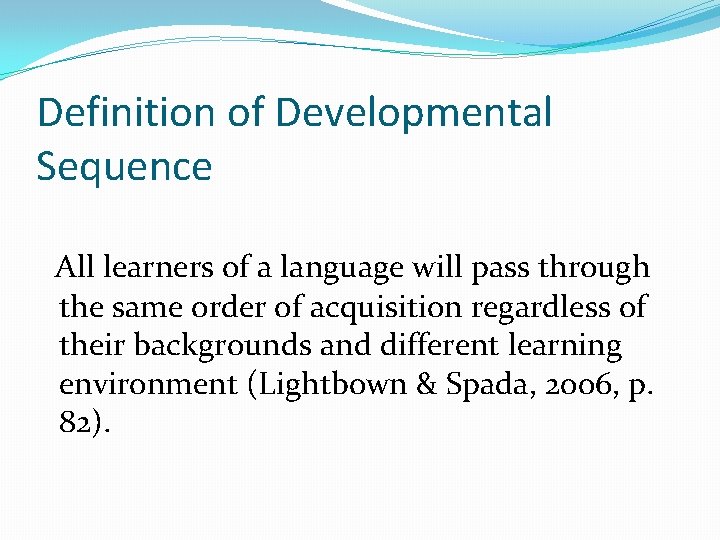 Definition of Developmental Sequence

All learners of a language will pass through the same order of acquisition regardless of their backgrounds and different learning environment (Lightbown & Spada, 2006, p. 82).